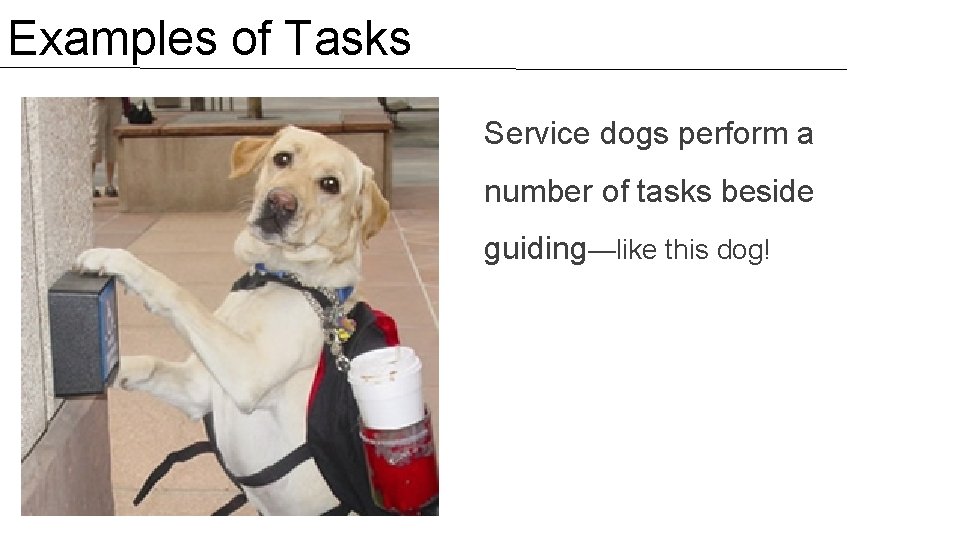 Examples of Tasks

Service dogs perform a number of tasks beside guiding—like this dog!